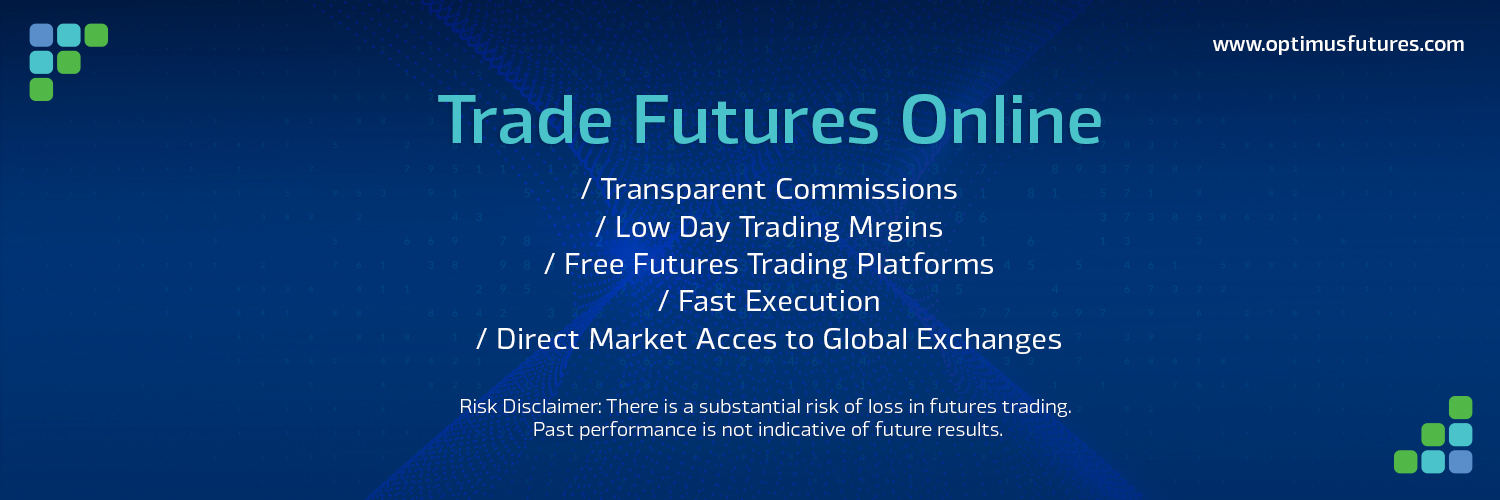 www.optimusfutures.com

Trade Futures Online

/ Transparent Commissions
/ Low Day Trading Mrgins
/ Free Futures Trading Platforms
/ Fast Execution
/ Direct Market Acces to Global Exchanges

Risk Disclaimer: There is a substantial risk of loss in futures trading. Past performance is not indicative of future results.